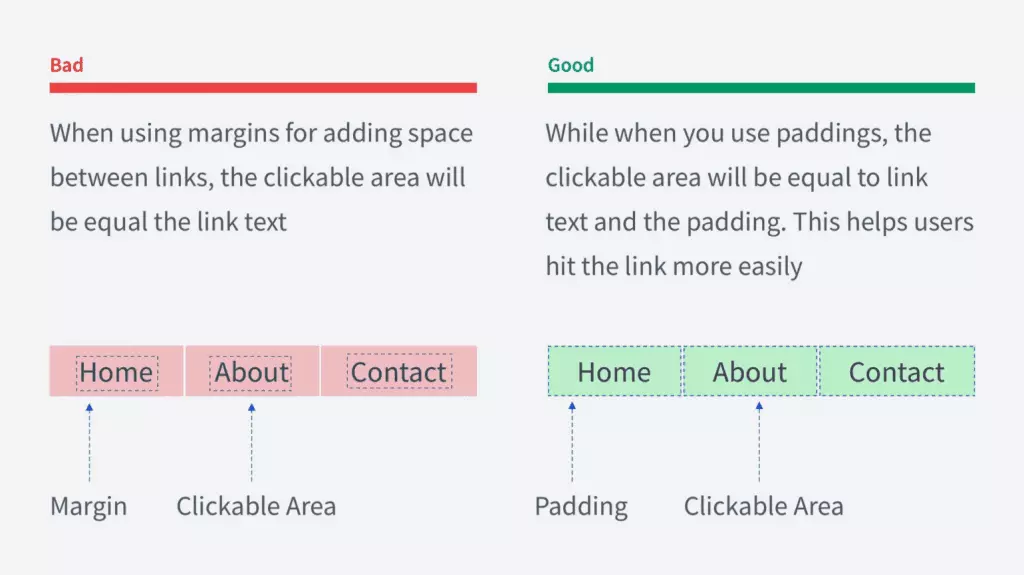 Bad

When using margins for adding space between links, the clickable area will be equal the link text

Home About Contact

Margin Clickable Area

Good

While when you use paddings, the clickable area will be equal to link text and the padding. This helps users hit the link more easily

Home About Contact

Padding Clickable Area